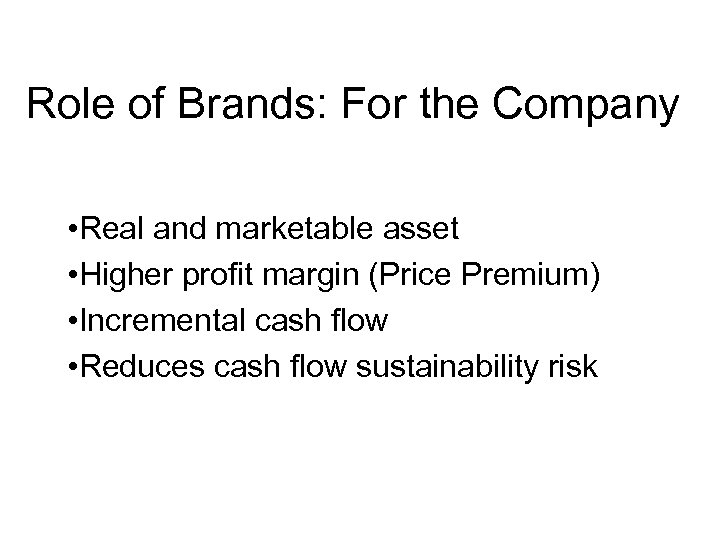 Role of Brands: For the Company

•Real and marketable asset
•Higher profit margin (Price Premium)
•Incremental cash flow
•Reduces cash flow sustainability risk